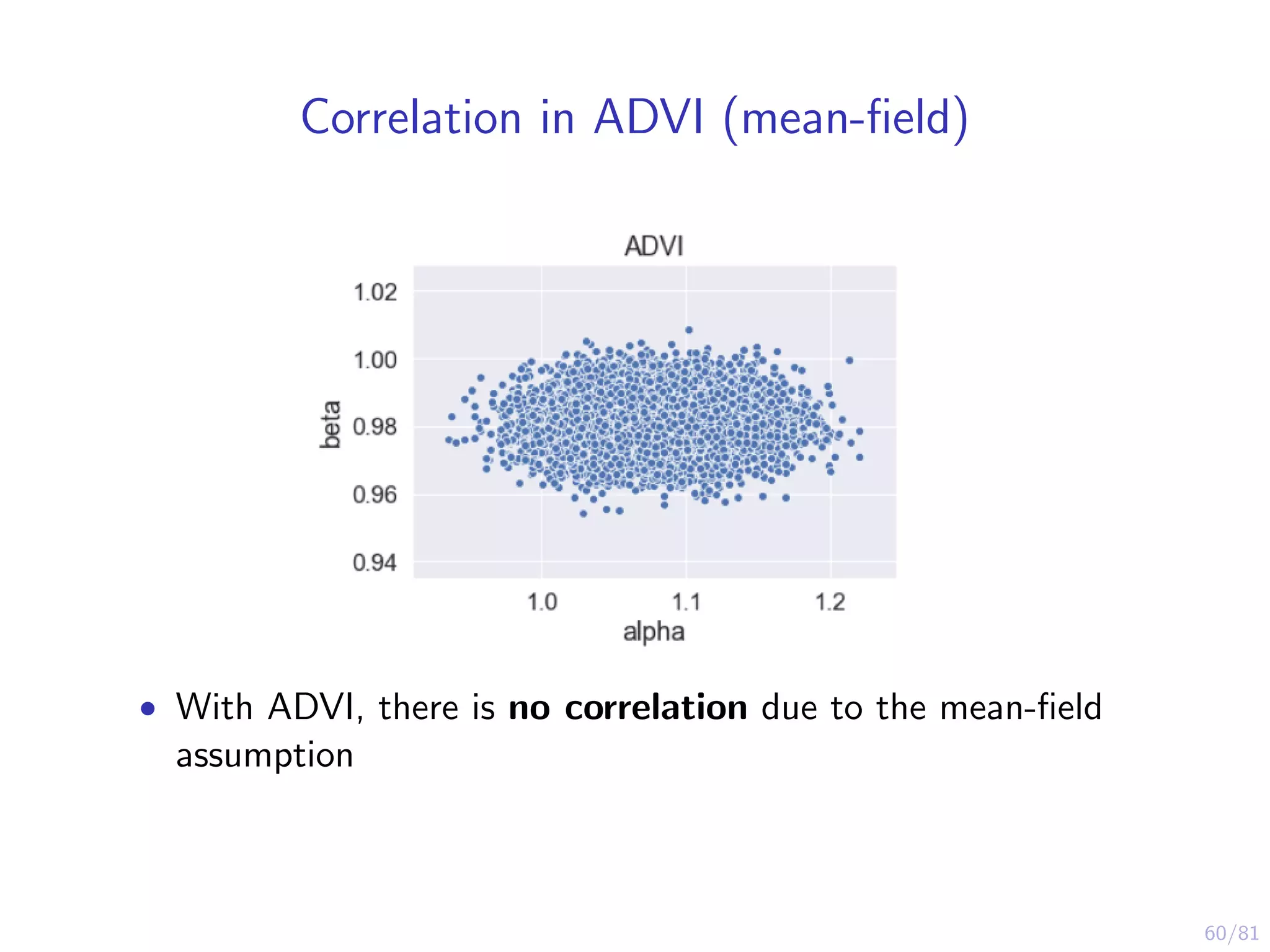 Correlation in ADVI (mean-field)

ADVI

1.02
1.00
0.98
0.96
0.94

beta

1.0
1.1
1.2

alpha

• With ADVI, there is **no correlation** due to the mean-field assumption

60/81